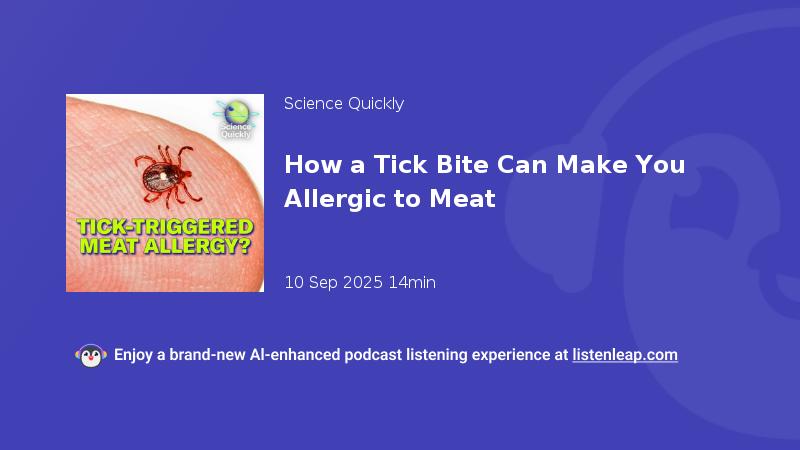 Science Quickly

TICK-TRIGGERED MEAT ALLERGY?

Science Quickly

How a Tick Bite Can Make You Allergic to Meat

10 Sep 2025 14min

Enjoy a brand-new AI-enhanced podcast listening experience at listenleap.com